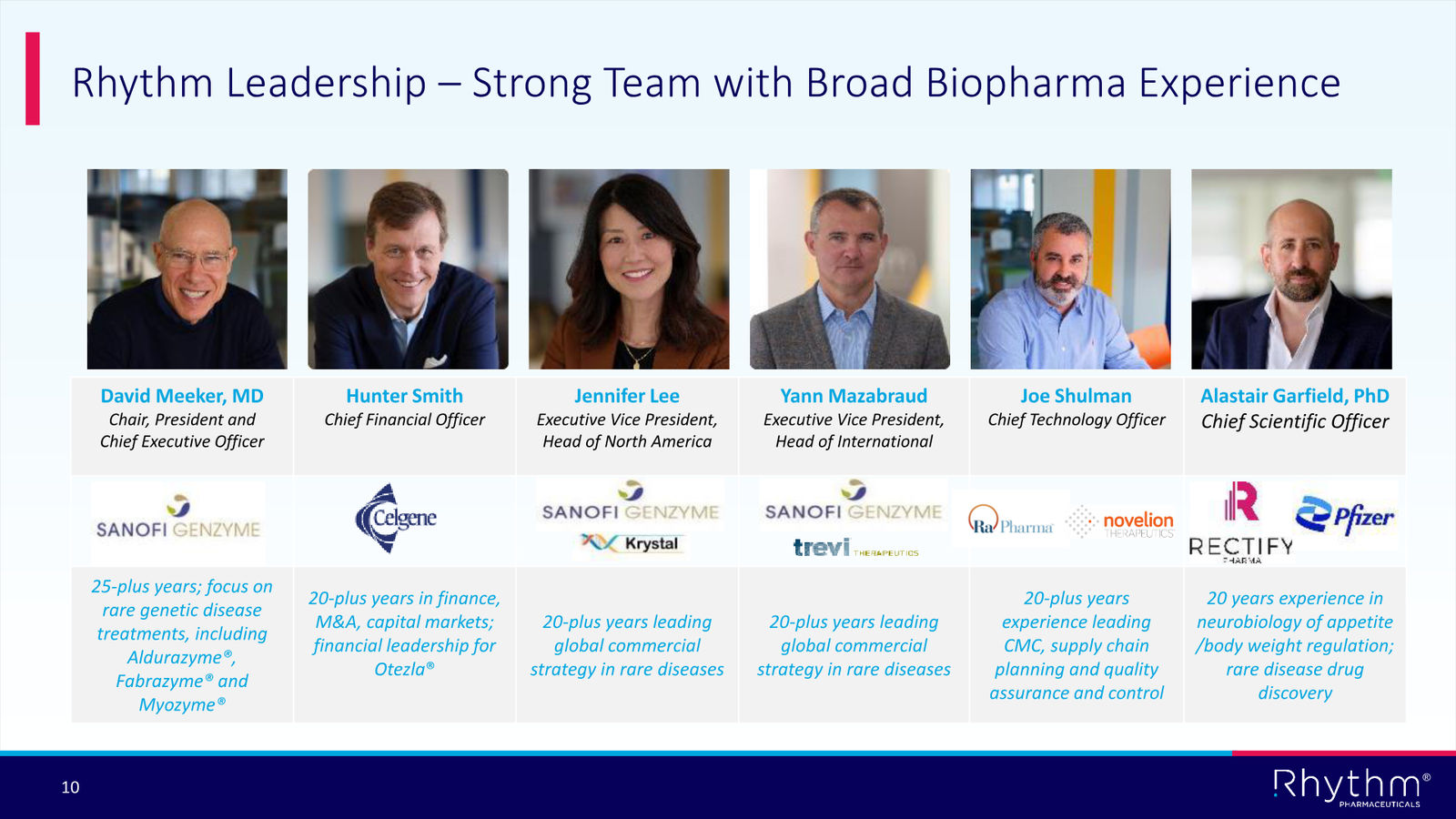 Rhythm Leadership – Strong Team with Broad Biopharma Experience

| David Meeker, MD Chair, President and Chief Executive Officer | Hunter Smith Chief Financial Officer | Jennifer Lee Executive Vice President, Head of North America | Yann Mazabraud Executive Vice President, Head of International | Joe Shulman Chief Technology Officer | Alastair Garfield, PhD Chief Scientific Officer |
|---|---|---|---|---|---|
| SANOFI GENZYME | Celgene | SANOFI GENZYME Krystal | SANOFI GENZYME trevi THERAPEUTICS | Ra Pharma novelion THERAPEUTICS | RECTIFY PHARMA Pfizer |
| 25-plus years; focus on rare genetic disease treatments, including Aldurazyme®, Fabrazyme® and Myozyme® | 20-plus years in finance, M&A, capital markets; financial leadership for Otezla® | 20-plus years leading global commercial strategy in rare diseases | 20-plus years leading global commercial strategy in rare diseases | 20-plus years experience leading CMC, supply chain planning and quality assurance and control | 20 years experience in neurobiology of appetite /body weight regulation; rare disease drug discovery |

10

Rhythm® PHARMACEUTICALS